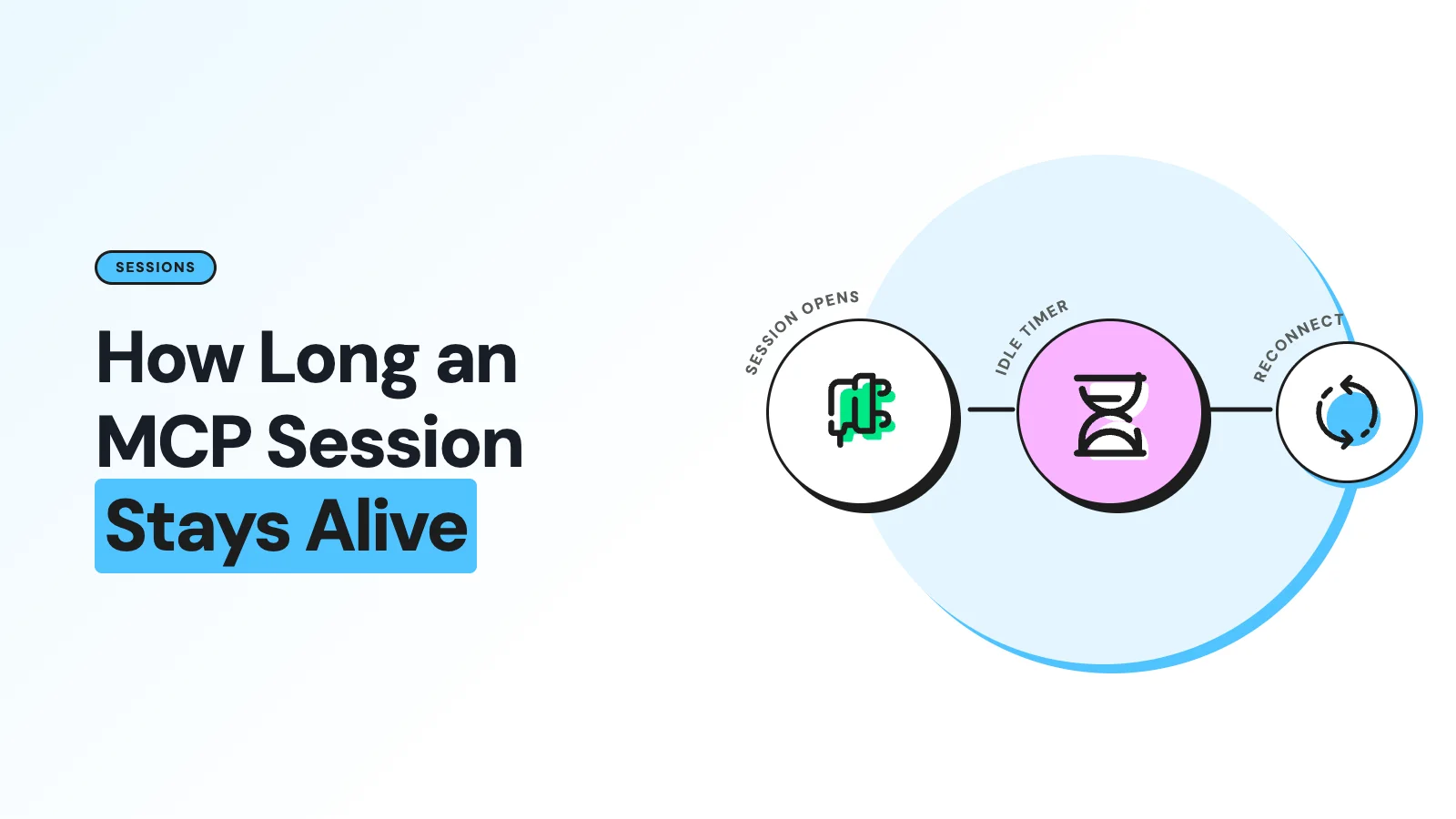 SESSIONS

How Long an MCP Session Stays Alive

SESSION OPENS

IDLE TIMER

RECONNECT